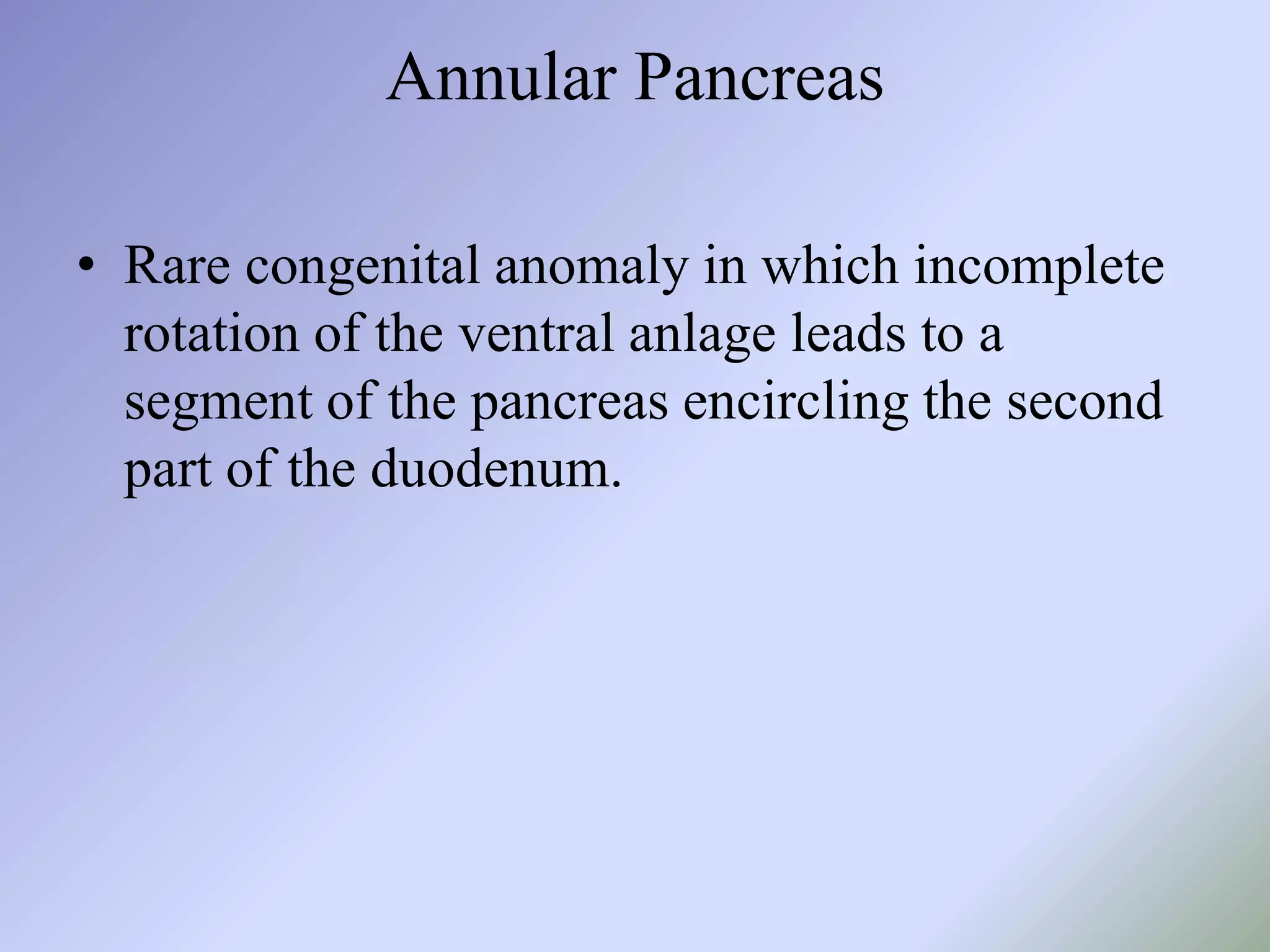 Annular Pancreas

• Rare congenital anomaly in which incomplete rotation of the ventral anlage leads to a segment of the pancreas encircling the second part of the duodenum.